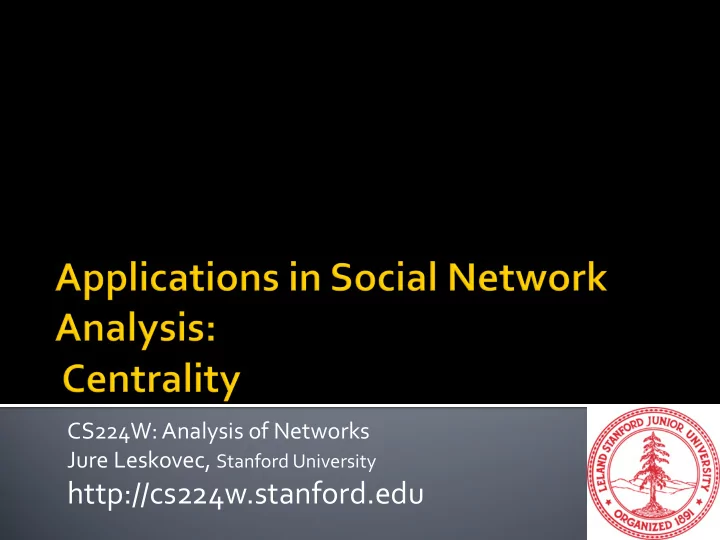 Applications in Social Network Analysis:
Centrality

CS224W: Analysis of Networks
Jure Leskovec, Stanford University
http://cs224w.stanford.edu

LELAND STANFORD JUNIOR UNIVERSITY
ORGANIZED 1891